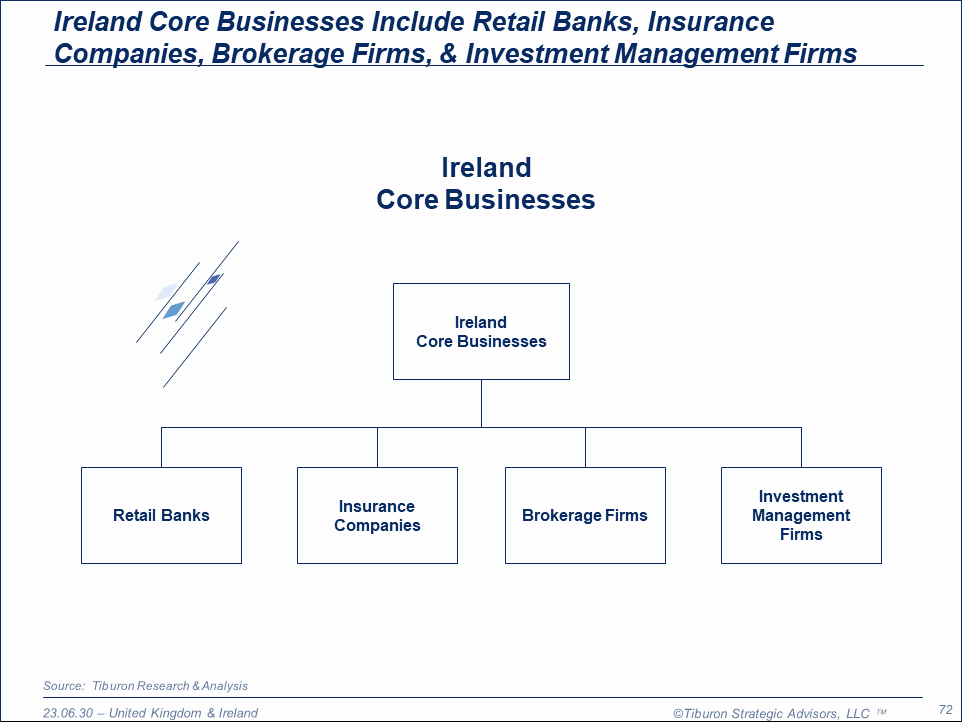 Ireland Core Businesses Include Retail Banks, Insurance Companies, Brokerage Firms, & Investment Management Firms

Ireland
Core Businesses

Ireland
Core Businesses

Retail Banks

Insurance Companies

Brokerage Firms

Investment Management Firms

Source: Tiburon Research & Analysis

23.06.30 – United Kingdom & Ireland

©Tiburon Strategic Advisors, LLC ™

72